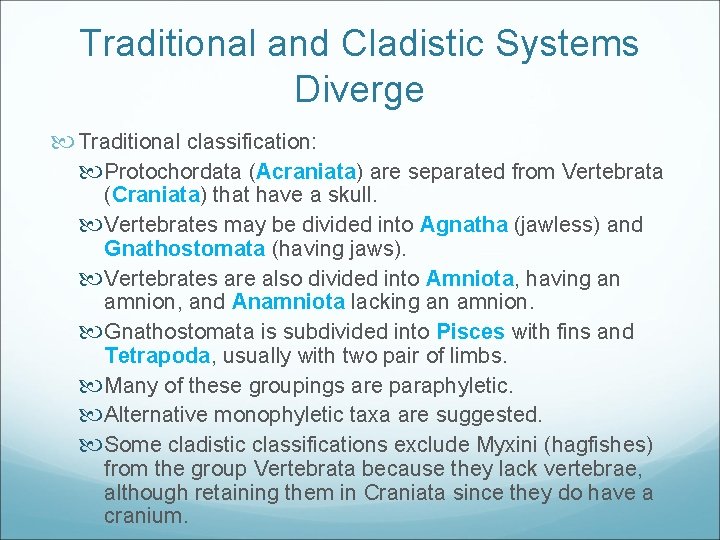 Traditional and Cladistic Systems Diverge

Traditional classification:

Protochordata (Acraniata) are separated from Vertebrata (Craniata) that have a skull.

Vertebrates may be divided into Agnatha (jawless) and Gnathostomata (having jaws).

Vertebrates are also divided into Amniota, having an amnion, and Anamniota lacking an amnion.

Gnathostomata is subdivided into Pisces with fins and Tetrapoda, usually with two pair of limbs.

Many of these groupings are paraphyletic.

Alternative monophyletic taxa are suggested.

Some cladistic classifications exclude Myxini (hagfishes) from the group Vertebrata because they lack vertebrae, although retaining them in Craniata since they do have a cranium.